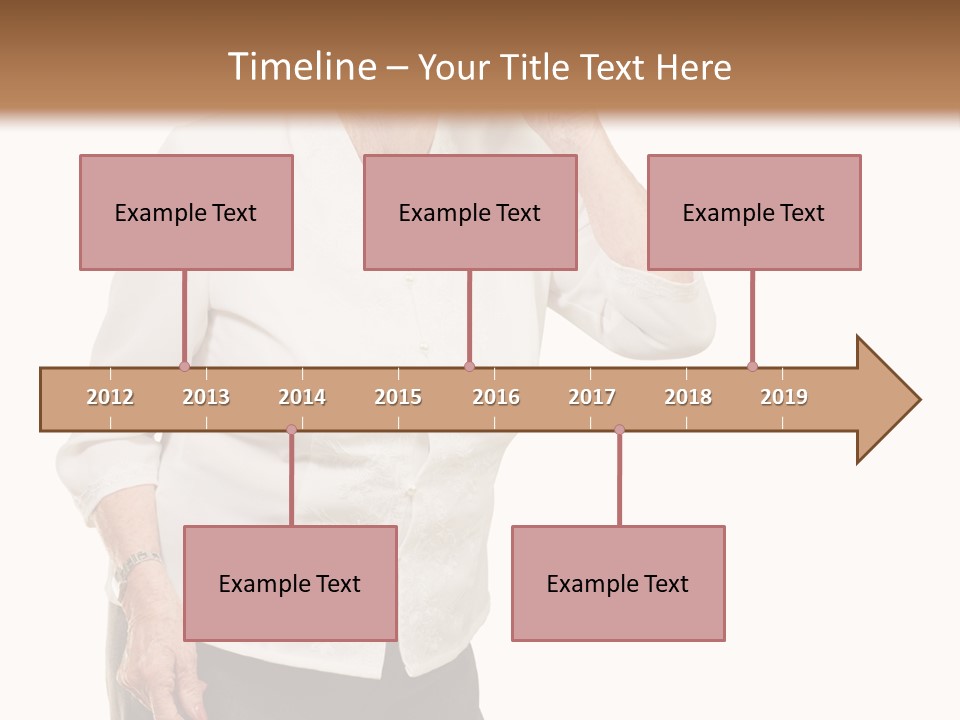 Timeline – Your Title Text Here

Example Text

Example Text

Example Text

2012 2013 2014 2015 2016 2017 2018 2019

Example Text

Example Text